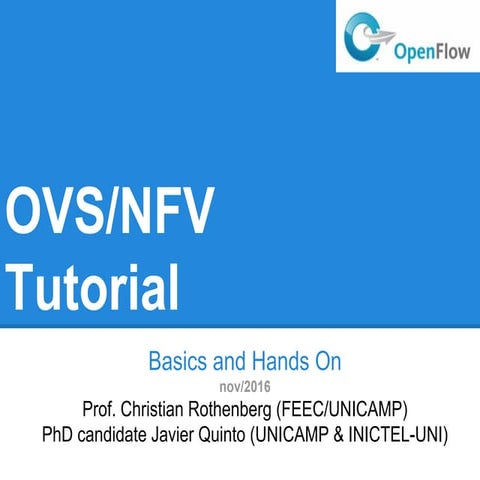 OpenFlow

OVS/NFV Tutorial

Basics and Hands On

nov/2016

Prof. Christian Rothenberg (FEEC/UNICAMP)

PhD candidate Javier Quinto (UNICAMP & INICTEL-UNI)